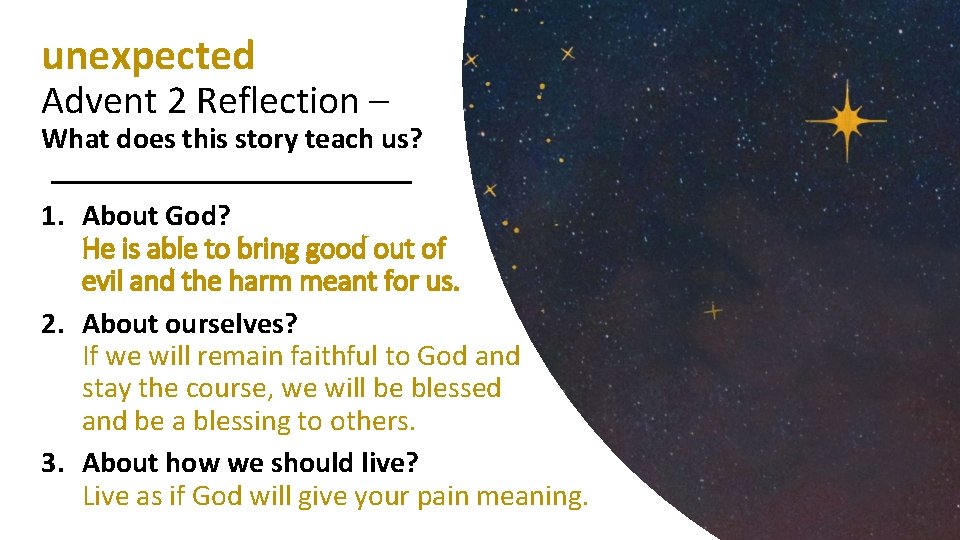 unexpected
Advent 2 Reflection –
What does this story teach us?

1. About God?
He is able to bring good out of evil and the harm meant for us.
2. About ourselves?
If we will remain faithful to God and stay the course, we will be blessed and be a blessing to others.
3. About how we should live?
Live as if God will give your pain meaning.